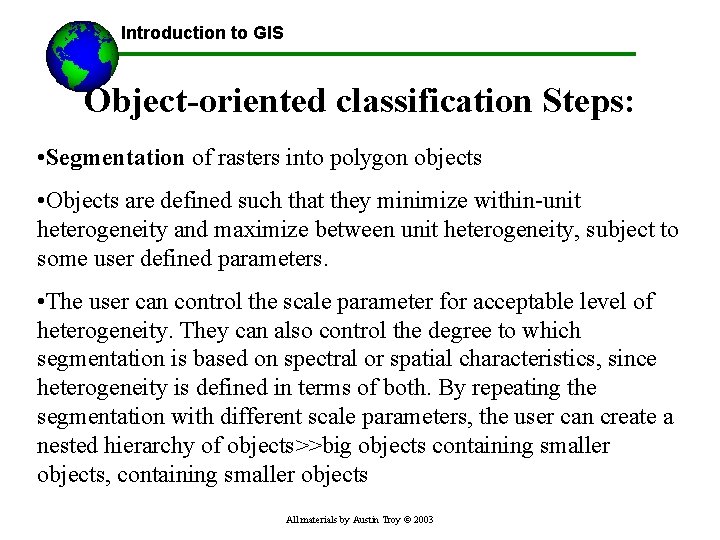 Introduction to GIS

Object-oriented classification Steps:

•Segmentation of rasters into polygon objects

•Objects are defined such that they minimize within-unit heterogeneity and maximize between unit heterogeneity, subject to some user defined parameters.

•The user can control the scale parameter for acceptable level of heterogeneity. They can also control the degree to which segmentation is based on spectral or spatial characteristics, since heterogeneity is defined in terms of both. By repeating the segmentation with different scale parameters, the user can create a nested hierarchy of objects>>big objects containing smaller objects, containing smaller objects

All materials by Austin Troy © 2003